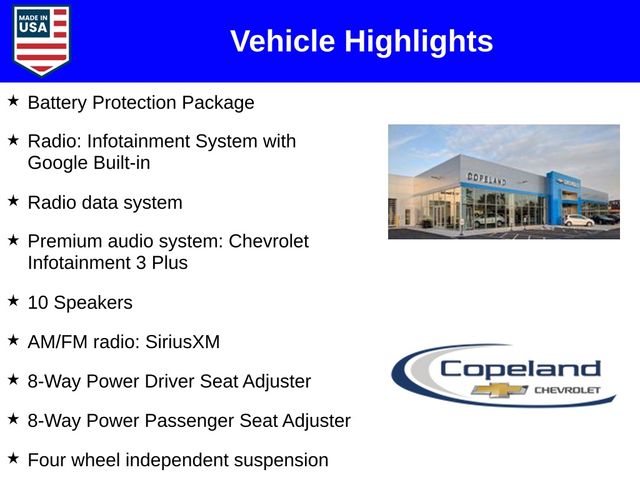 MADE IN USA

Vehicle Highlights

★ Battery Protection Package

★ Radio: Infotainment System with Google Built-in

★ Radio data system

★ Premium audio system: Chevrolet Infotainment 3 Plus

★ 10 Speakers

★ AM/FM radio: SiriusXM

★ 8-Way Power Driver Seat Adjuster

★ 8-Way Power Passenger Seat Adjuster

★ Four wheel independent suspension

COPELAND

Copeland CHEVROLET